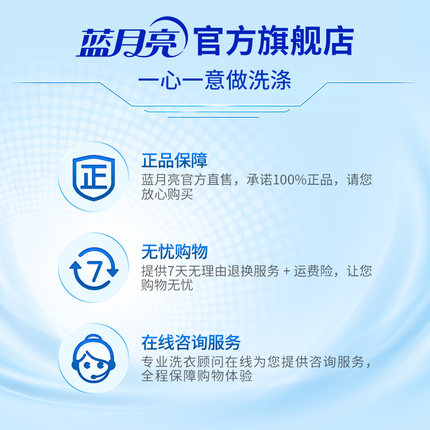 蓝月亮 官方旗舰店

一心一意做洗涤

正

正品保障
蓝月亮官方直售，承诺100%正品，请您放心购买

7

无忧购物
提供7天无理由退换服务 + 运费险，让您购物无忧

在线咨询服务
专业洗衣顾问在线为您提供咨询服务，全程保障购物体验